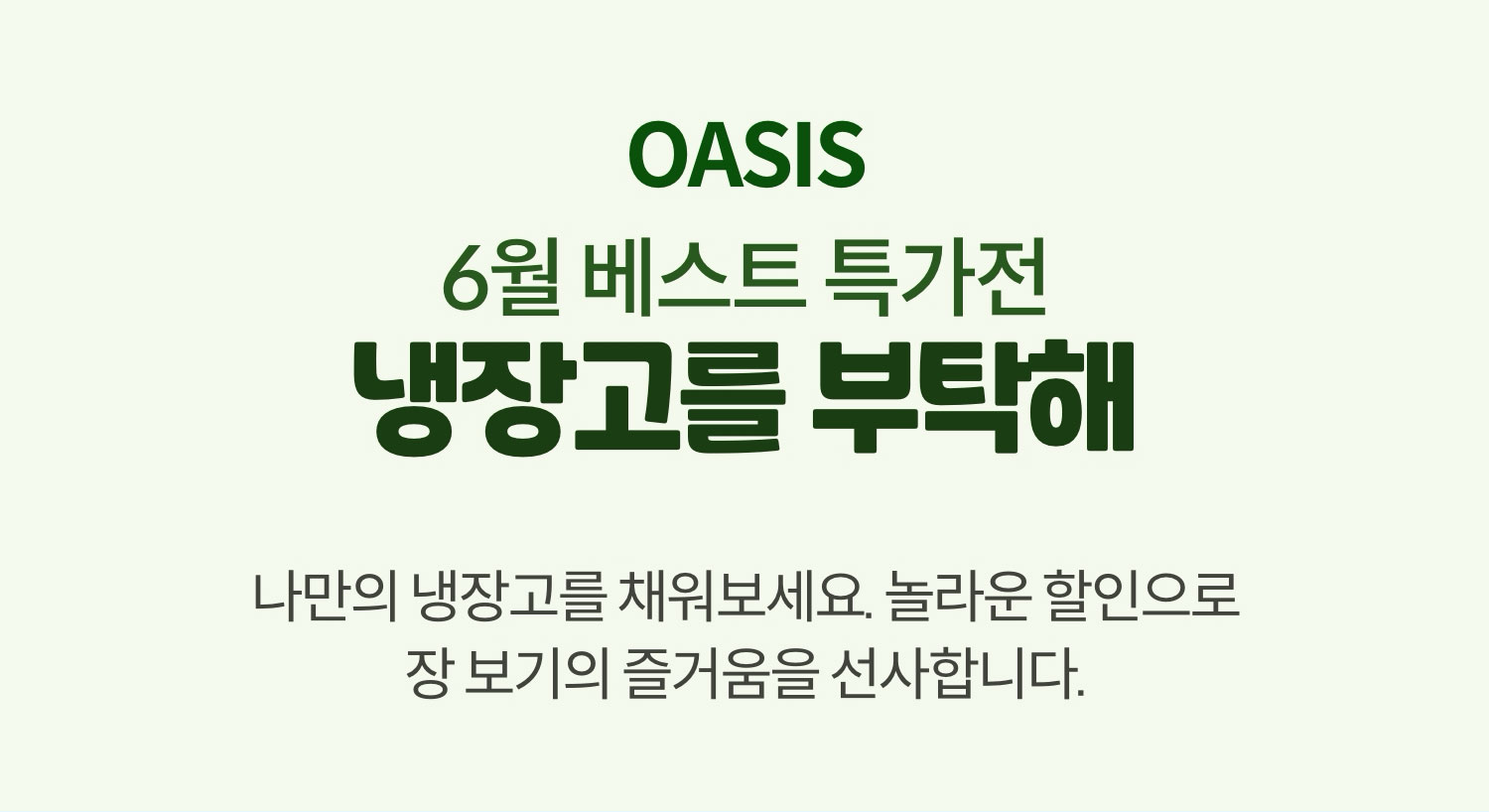 OASIS
6월 베스트 특가전
냉장고를 부탁해

나만의 냉장고를 채워보세요. 놀라운 할인으로 장 보기의 즐거움을 선사합니다.